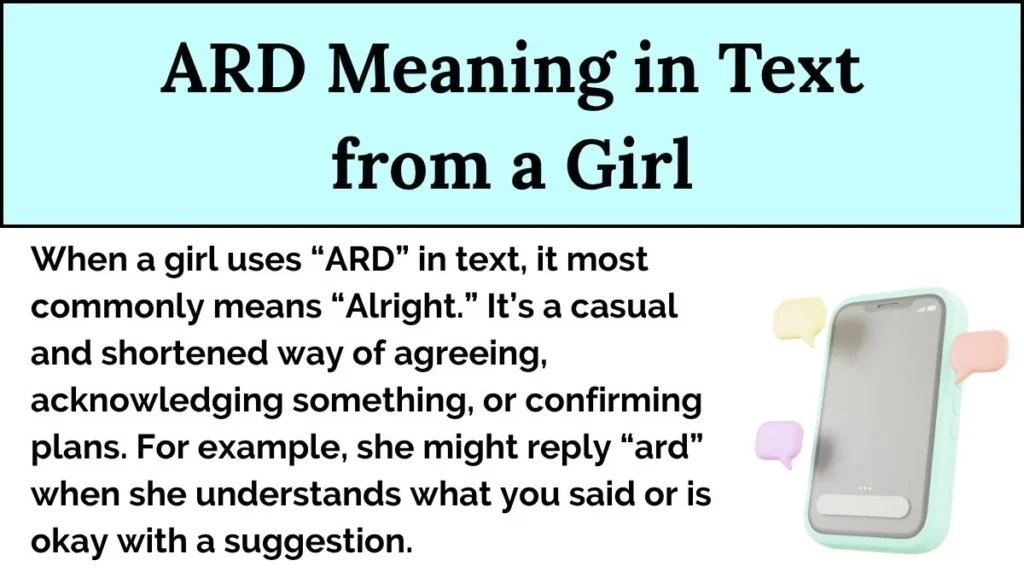 ARD Meaning in Text from a Girl

When a girl uses “ARD” in text, it most commonly means “Alright.” It’s a casual and shortened way of agreeing, acknowledging something, or confirming plans. For example, she might reply “ard” when she understands what you said or is okay with a suggestion.